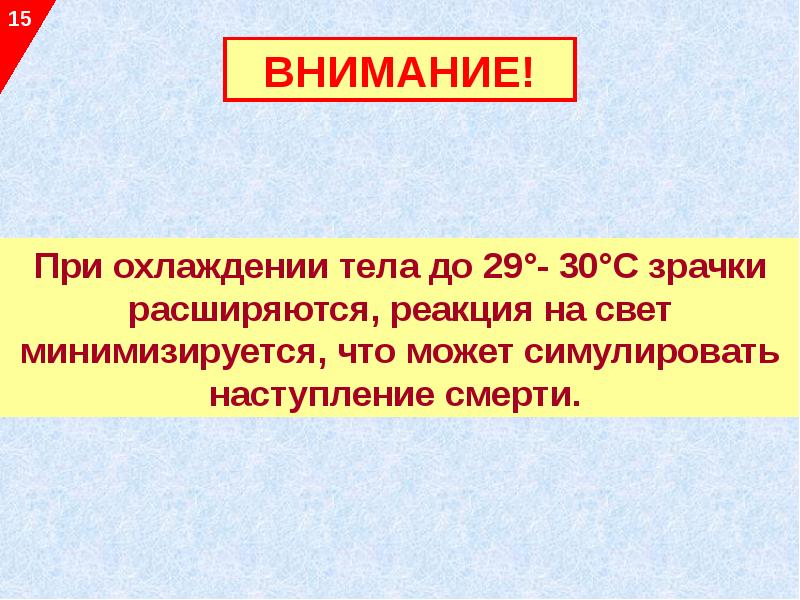 15

ВНИМАНИЕ!

При охлаждении тела до 29°- 30°С зрачки расширяются, реакция на свет минимизируется, что может симулировать наступление смерти.